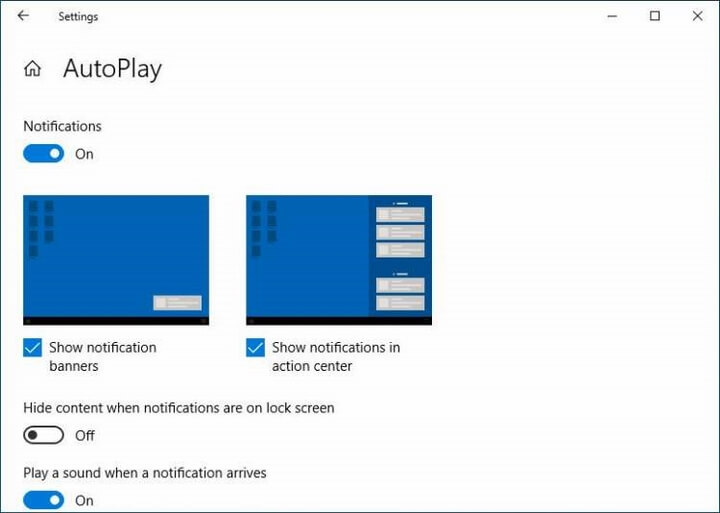 Settings

AutoPlay

Notifications

On

Show notification banners

Show notifications in action center

Hide content when notifications are on lock screen

Off

Play a sound when a notification arrives

On